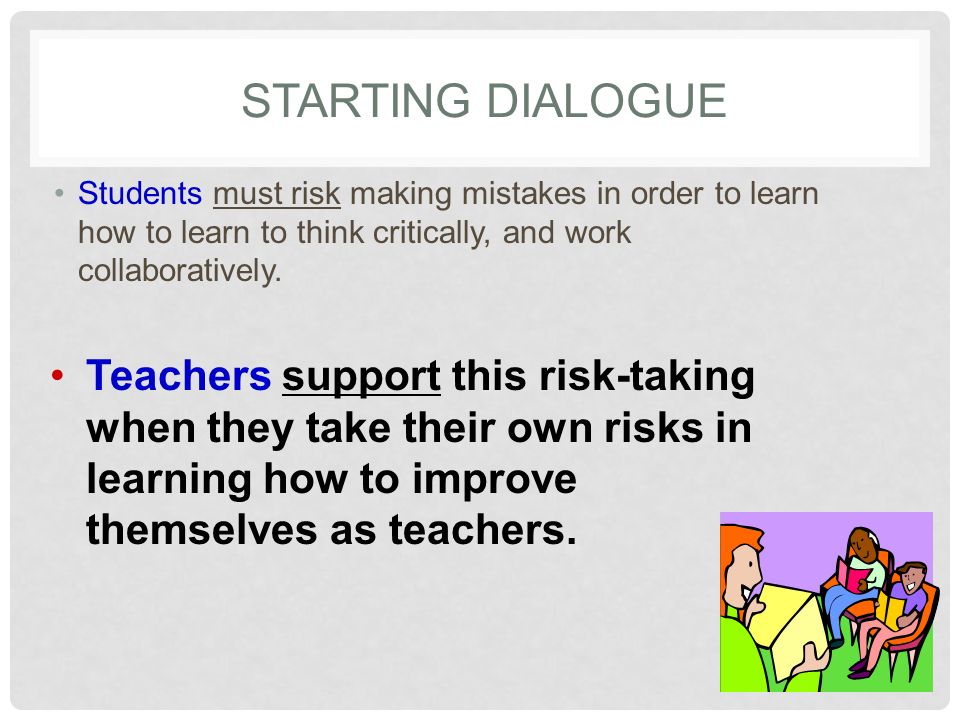 STARTING DIALOGUE

• Students must risk making mistakes in order to learn how to learn to think critically, and work collaboratively.

• Teachers support this risk-taking when they take their own risks in learning how to improve themselves as teachers.